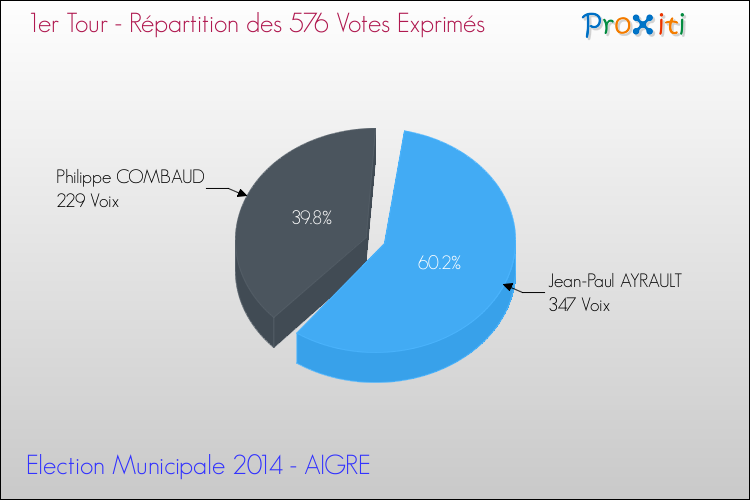 1er Tour - Répartition des 576 Votes Exprimés

Proxiti

Philippe COMBAUD
229 Voix

39.8%

60.2%

Jean-Paul AYRAULT
347 Voix

Election Municipale 2014 - AIGRE